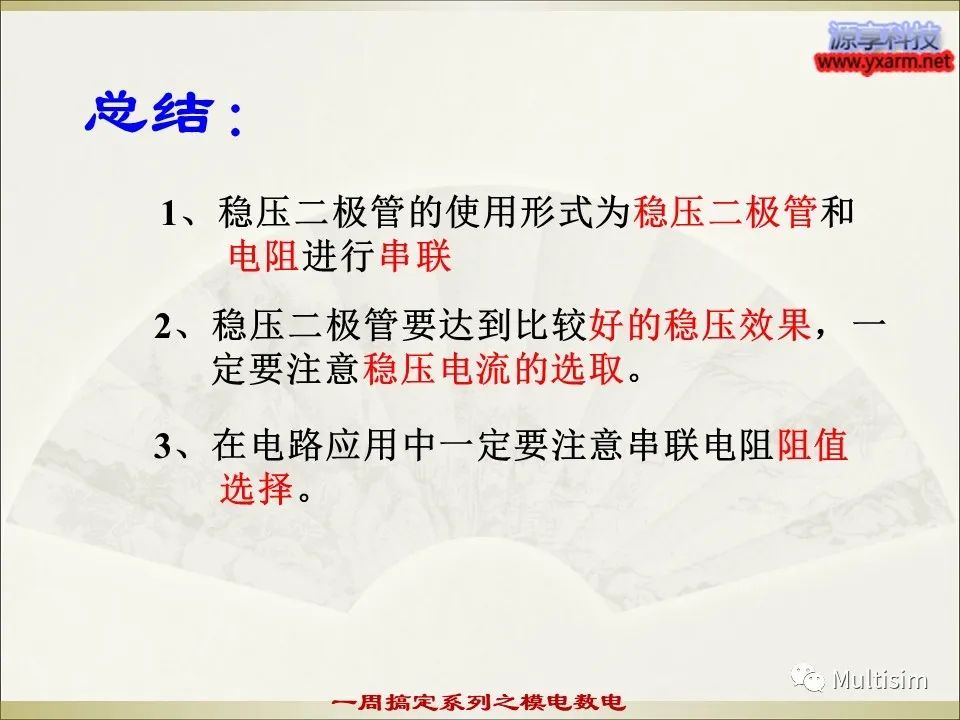 源享科技
www.yxarm.net

总结：

1、稳压二极管的使用形式为稳压二极管和电阻进行串联

2、稳压二极管要达到比较好的稳压效果，一定要注意稳压电流的选取。

3、在电路应用中一定要注意串联电阻阻值选择。

Multisim

一周搞定系列之模电数电